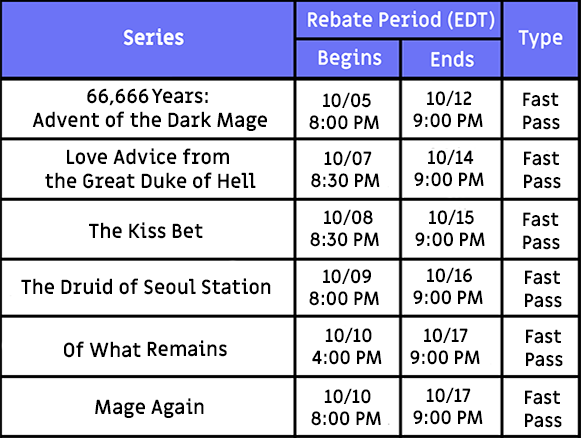 | Series | Rebate Period (EDT) Begins | Rebate Period (EDT) Ends | Type |
|---|---|---|---|
| 66,666 Years: Advent of the Dark Mage | 10/05 8:00 PM | 10/12 9:00 PM | Fast Pass |
| Love Advice from the Great Duke of Hell | 10/07 8:30 PM | 10/14 9:00 PM | Fast Pass |
| The Kiss Bet | 10/08 8:30 PM | 10/15 9:00 PM | Fast Pass |
| The Druid of Seoul Station | 10/09 8:00 PM | 10/16 9:00 PM | Fast Pass |
| Of What Remains | 10/10 4:00 PM | 10/17 9:00 PM | Fast Pass |
| Mage Again | 10/10 8:00 PM | 10/17 9:00 PM | Fast Pass |